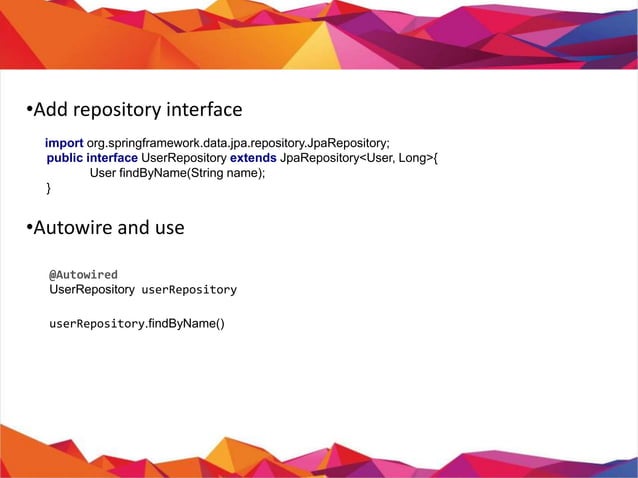 •Add repository interface

import org.springframework.data.jpa.repository.JpaRepository;
public interface UserRepository extends JpaRepository<User, Long>{
User findByName(String name);
}

•Autowire and use

@Autowired
UserRepository userRepository

userRepository.findByName()